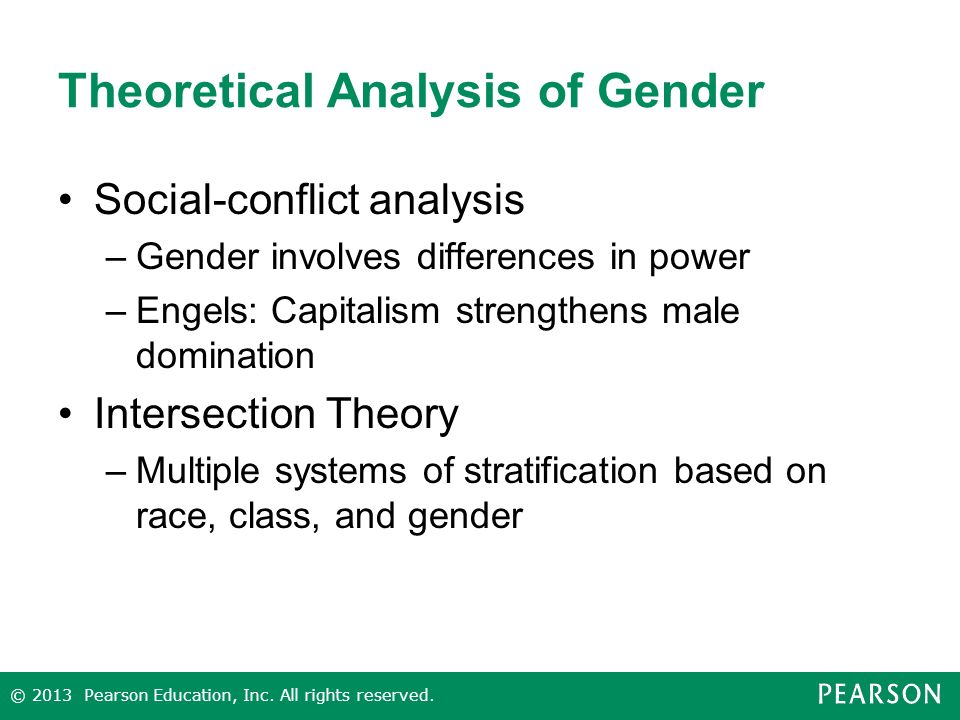 Theoretical Analysis of Gender

• Social-conflict analysis
  – Gender involves differences in power
  – Engels: Capitalism strengthens male domination
• Intersection Theory
  – Multiple systems of stratification based on race, class, and gender

© 2013 Pearson Education, Inc. All rights reserved.

PEARSON